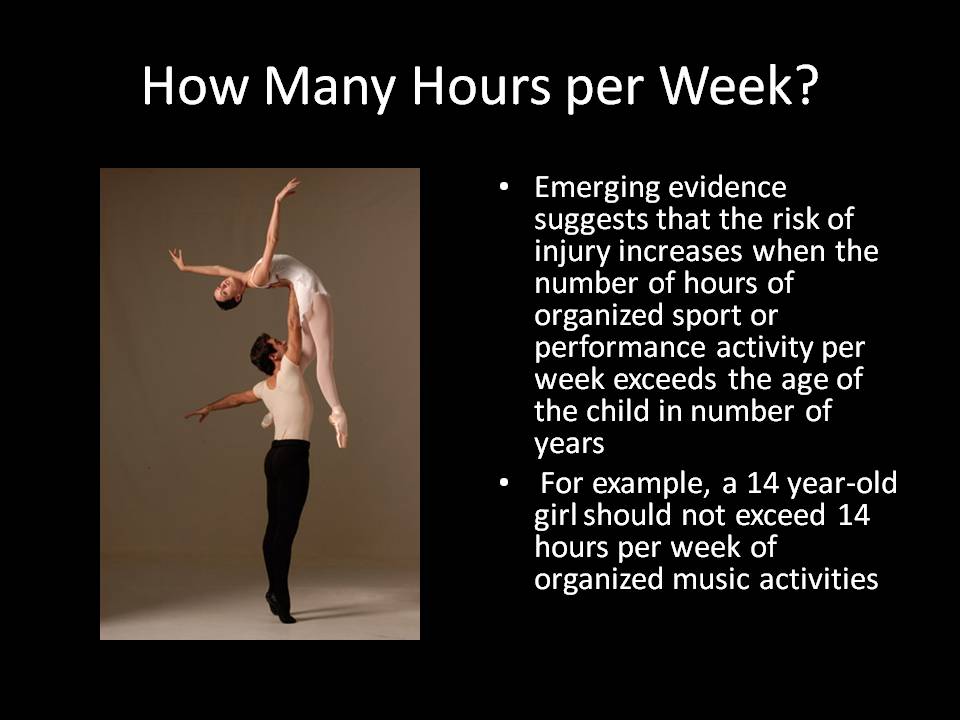 How Many Hours per Week?

• Emerging evidence suggests that the risk of injury increases when the number of hours of organized sport or performance activity per week exceeds the age of the child in number of years

• For example, a 14 year-old girl should not exceed 14 hours per week of organized music activities